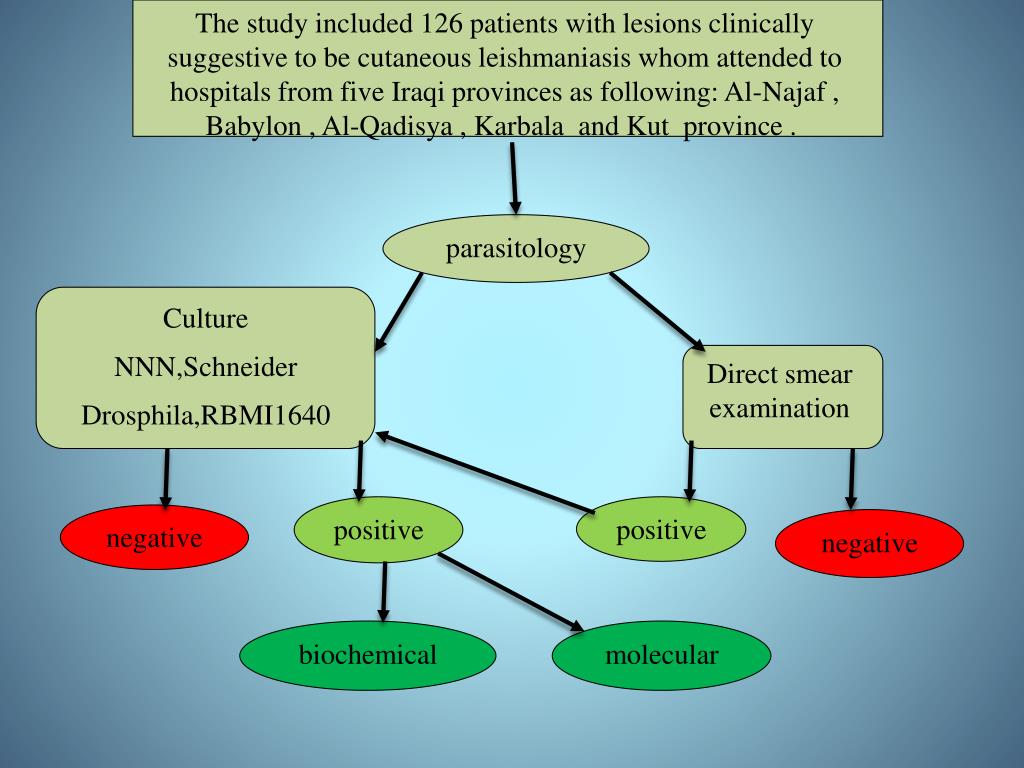 The study included 126 patients with lesions clinically suggestive to be cutaneous leishmaniasis whom attended to hospitals from five Iraqi provinces as following: Al-Najaf , Babylon , Al-Qadisya , Karbala and Kut province .

parasitology

Culture

NNN,Schneider

Drosphila,RBMI1640

Direct smear examination

negative

positive

positive

negative

biochemical

molecular